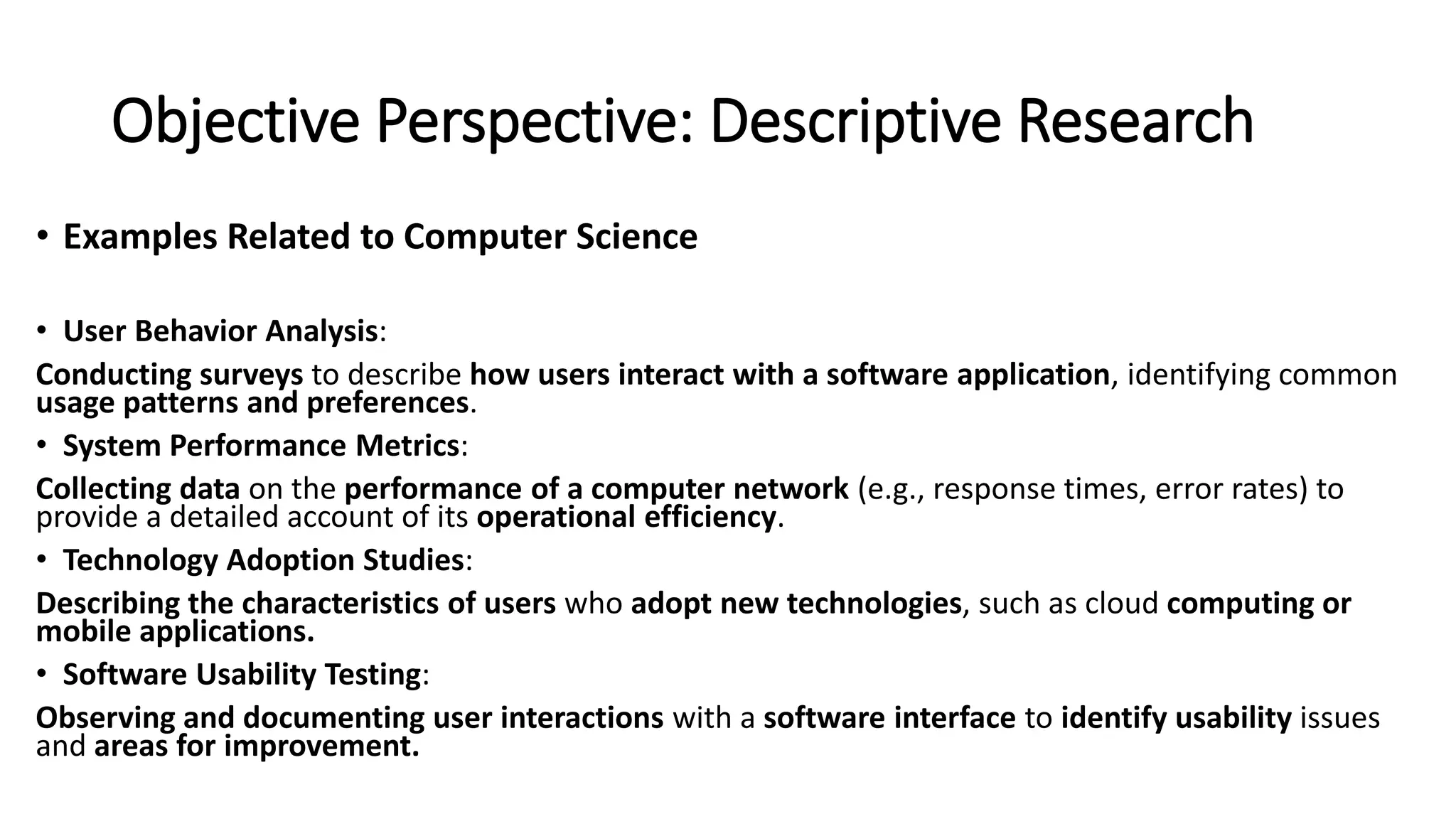 Objective Perspective: Descriptive Research

• Examples Related to Computer Science

• User Behavior Analysis:

Conducting surveys to describe how users interact with a software application, identifying common usage patterns and preferences.

• System Performance Metrics:

Collecting data on the performance of a computer network (e.g., response times, error rates) to provide a detailed account of its operational efficiency.

• Technology Adoption Studies:

Describing the characteristics of users who adopt new technologies, such as cloud computing or mobile applications.

• Software Usability Testing:

Observing and documenting user interactions with a software interface to identify usability issues and areas for improvement.